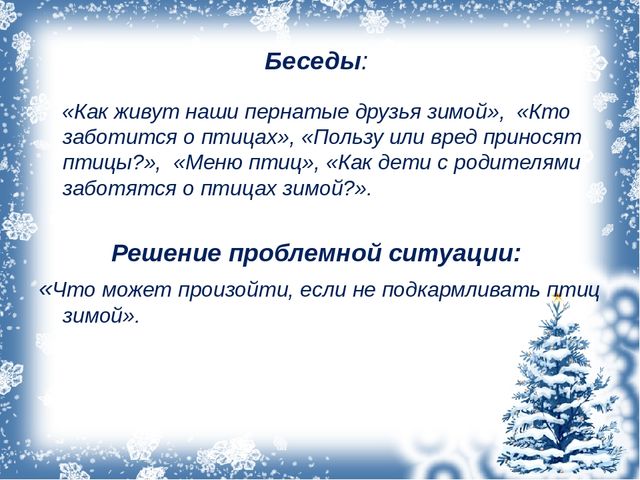 Беседы:

«Как живут наши пернатые друзья зимой», «Кто заботится о птицах», «Пользу или вред приносят птицы?», «Меню птиц», «Как дети с родителями заботятся о птицах зимой?».

Решение проблемной ситуации:

«Что может произойти, если не подкармливать птиц зимой».